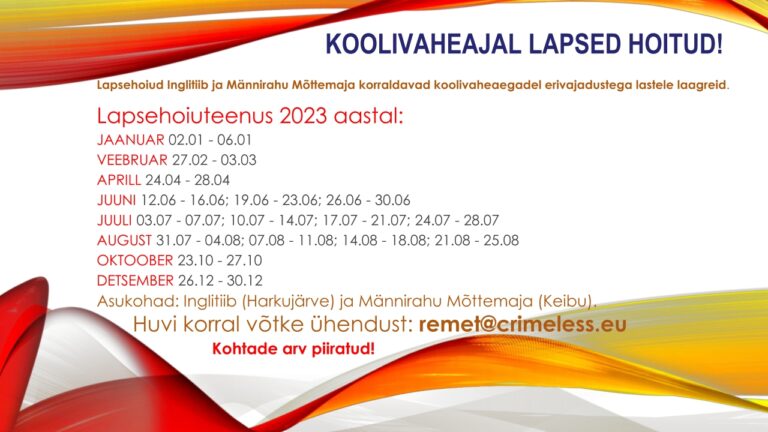 KOOLIVAHEAJAL LAPSED HOITUD!

Lapsehoiud Inglitiib ja Männirahu Mõttemaja korraldavad koolivaheaegadel erivajadustega lastele laagreid.

Lapsehoiuteenus 2023 aastal:

JAANUAR 02.01 - 06.01
VEEBRUAR 27.02 - 03.03
APRILL 24.04 - 28.04
JUUNI 12.06 - 16.06; 19.06 - 23.06; 26.06 - 30.06
JUULI 03.07 - 07.07; 10.07 - 14.07; 17.07 - 21.07; 24.07 - 28.07
AUGUST 31.07 - 04.08; 07.08 - 11.08; 14.08 - 18.08; 21.08 - 25.08
OKTOOBER 23.10 - 27.10
DETSEMBER 26.12 - 30.12
Asukohad: Inglitiib (Harkujärve) ja Männirahu Mõttemaja (Keibu).

Huvi korral võtke ühendust: remet@crimeless.eu

Kohtade arv piiratud!